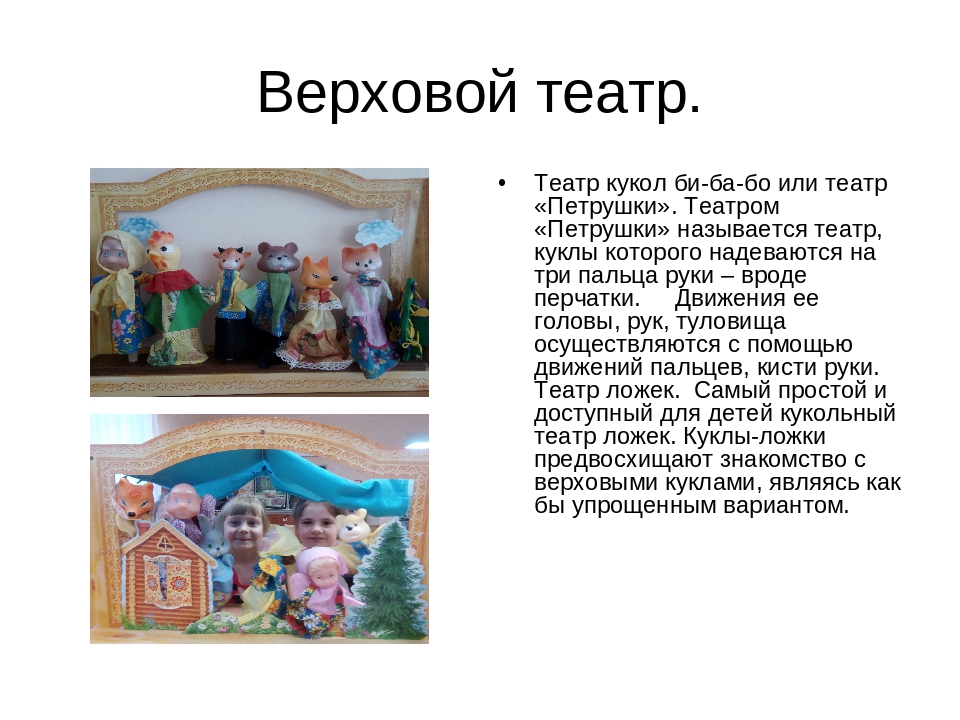 Верховой театр.

• Театр кукол би-ба-бо или театр «Петрушки». Театром «Петрушки» называется театр, куклы которого надеваются на три пальца руки – вроде перчатки. Движения ее головы, рук, туловища осуществляются с помощью движений пальцев, кисти руки. Театр ложек. Самый простой и доступный для детей кукольный театр ложек. Куклы-ложки предвосхищают знакомство с верховыми куклами, являясь как бы упрощенным вариантом.